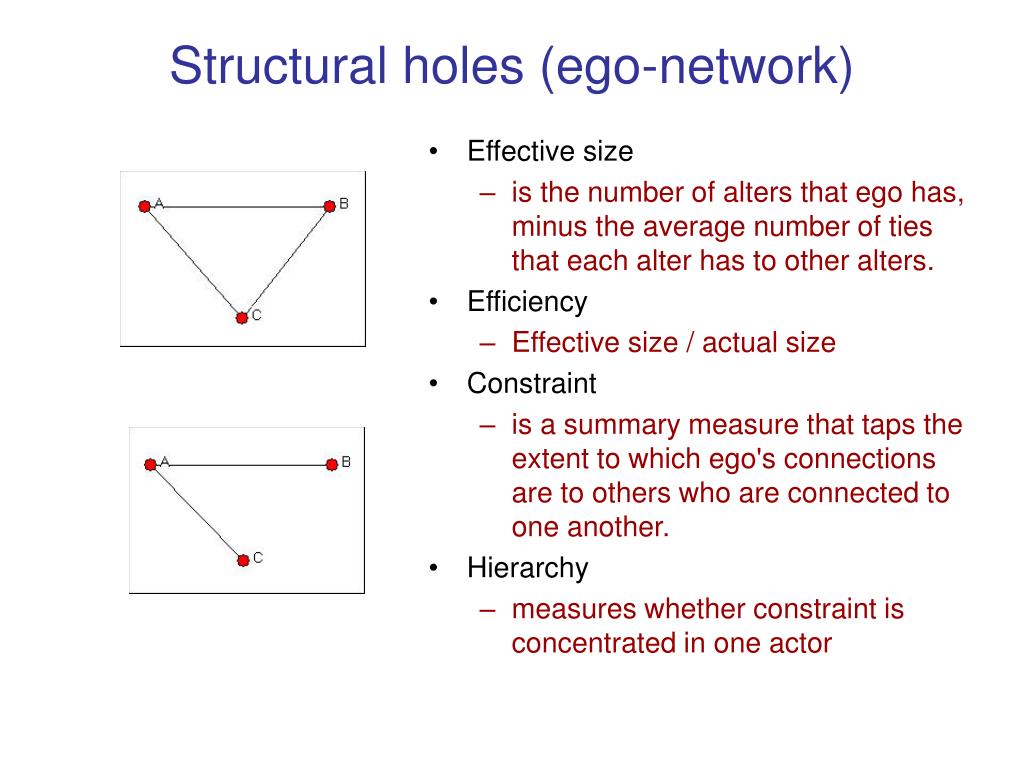 Structural holes (ego-network)

A
B
C

A
B
C

• Effective size
– is the number of alters that ego has, minus the average number of ties that each alter has to other alters.
• Efficiency
– Effective size / actual size
• Constraint
– is a summary measure that taps the extent to which ego's connections are to others who are connected to one another.
• Hierarchy
– measures whether constraint is concentrated in one actor